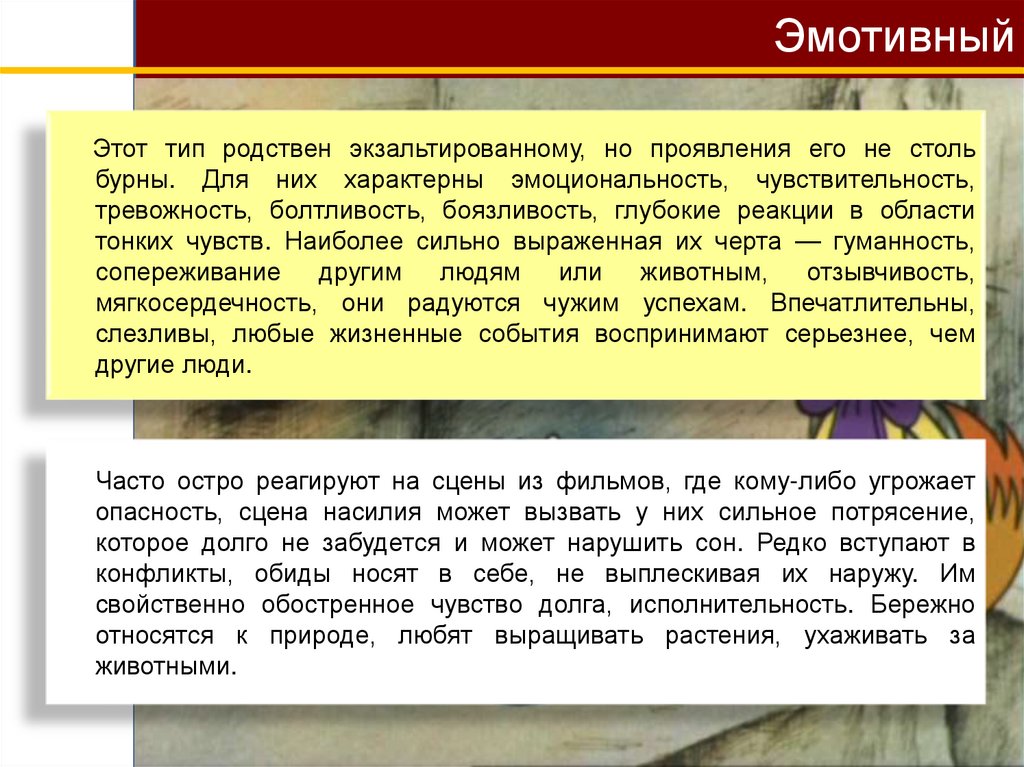 Эмотивный

Этот тип родствен экзальтированному, но проявления его не столь бурны. Для них характерны эмоциональность, чувствительность, тревожность, болтливость, боязливость, глубокие реакции в области тонких чувств. Наиболее сильно выраженная их черта — гуманность, сопереживание другим людям или животным, отзывчивость, мягкосердечность, они радуются чужим успехам. Впечатлительны, слезливы, любые жизненные события воспринимают серьезнее, чем другие люди.

Часто остро реагируют на сцены из фильмов, где кому-либо угрожает опасность, сцена насилия может вызвать у них сильное потрясение, которое долго не забудется и может нарушить сон. Редко вступают в конфликты, обиды носят в себе, не выплескивая их наружу. Им свойственно обостренное чувство долга, исполнительность. Бережно относятся к природе, любят выращивать растения, ухаживать за животными.